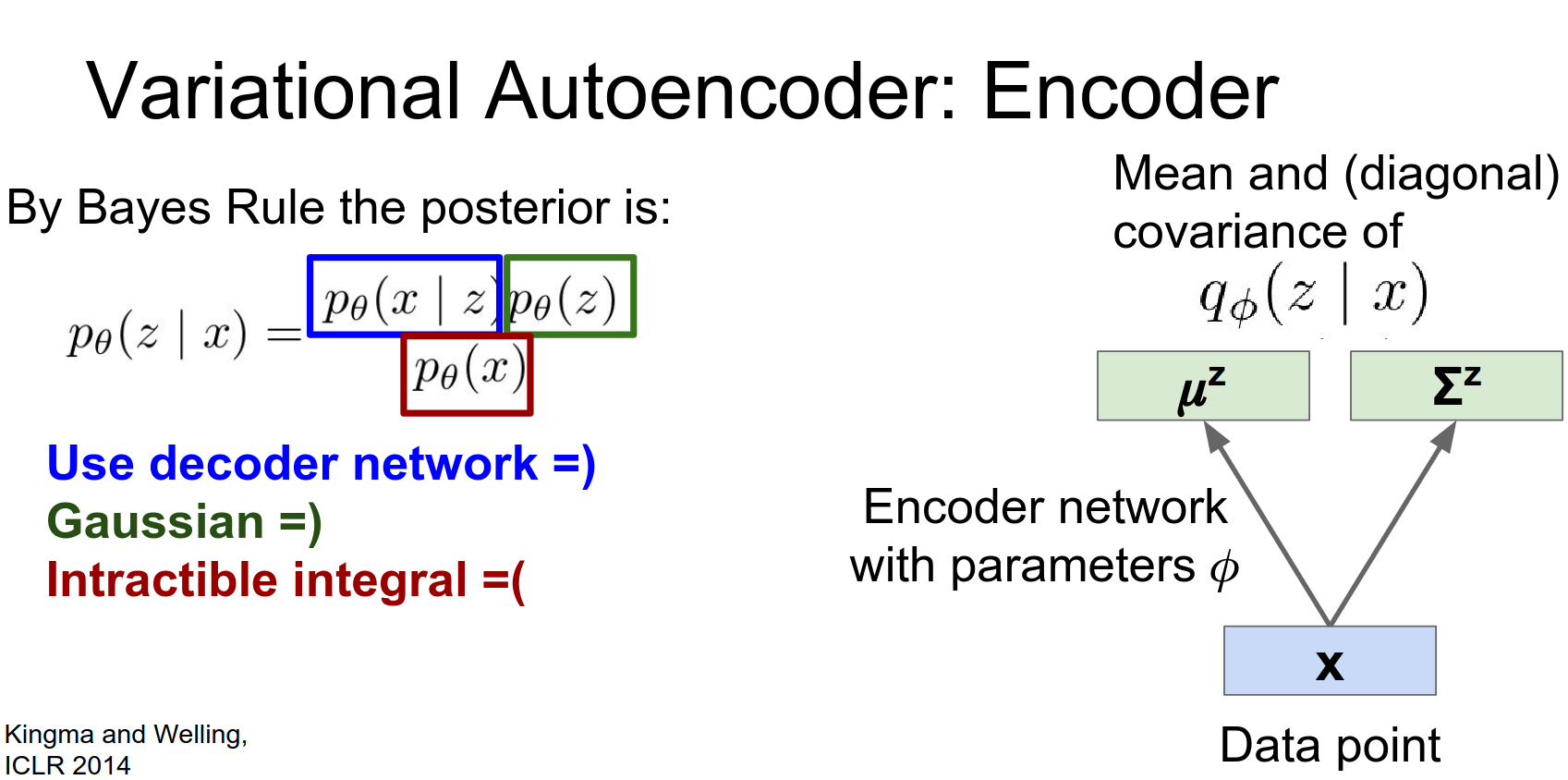 Variational Autoencoder: Encoder

By Bayes Rule the posterior is:

$p_\theta(z \mid x) = \frac{p_\theta(x \mid z) p_\theta(z)}{p_\theta(x)}$

Use decoder network =)
Gaussian =)
Intractible integral =(

Mean and (diagonal) covariance of $q_\phi(z \mid x)$

$\mu^z$

$\Sigma^z$

Encoder network with parameters $\phi$

x

Data point

Kingma and Welling, ICLR 2014